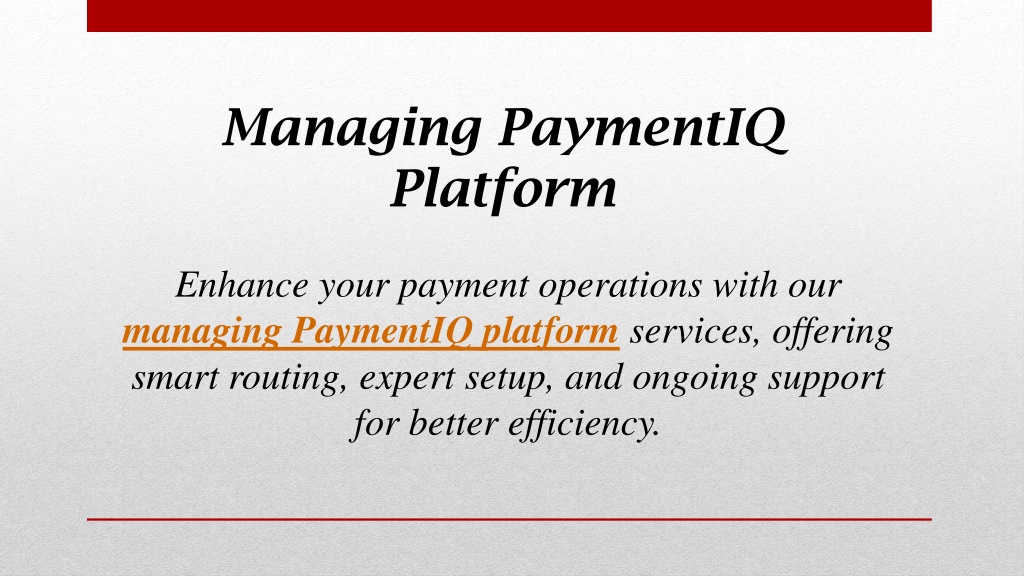 Managing PaymentIQ Platform

Enhance your payment operations with our managing PaymentIQ platform services, offering smart routing, expert setup, and ongoing support for better efficiency.